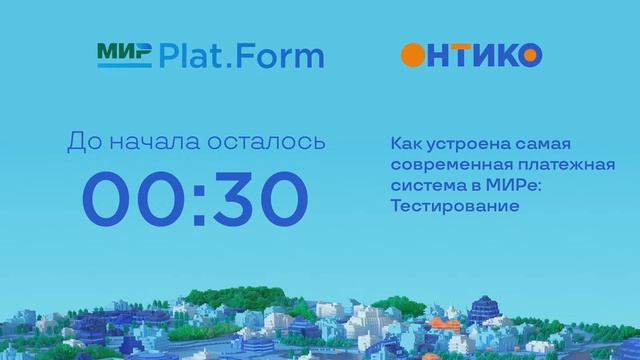 МИР Plat.Form

ОНТИКО

До начала осталось
00:30

Как устроена самая современная платежная система в МИРе: Тестирование